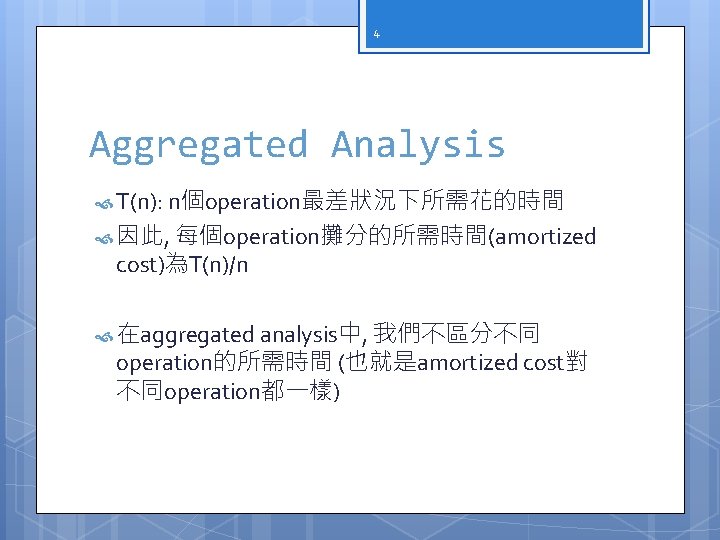 4

Aggregated Analysis

T(n): n個operation最差狀況下所需花的時間

因此, 每個operation攤分的所需時間(amortized cost)為T(n)/n

在aggregated analysis中, 我們不區分不同operation的所需時間 (也就是amortized cost對不同operation都一樣)